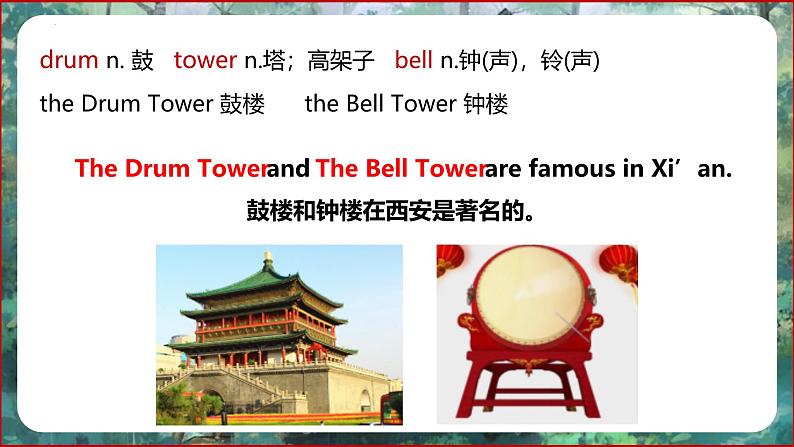 drum n. 鼓 tower n.塔；高架子 bell n.钟(声)，铃(声)

the Drum Tower 鼓楼 the Bell Tower 钟楼

The Drum Towerand The Bell Towerare famous in Xi’an.

鼓楼和钟楼在西安是著名的。